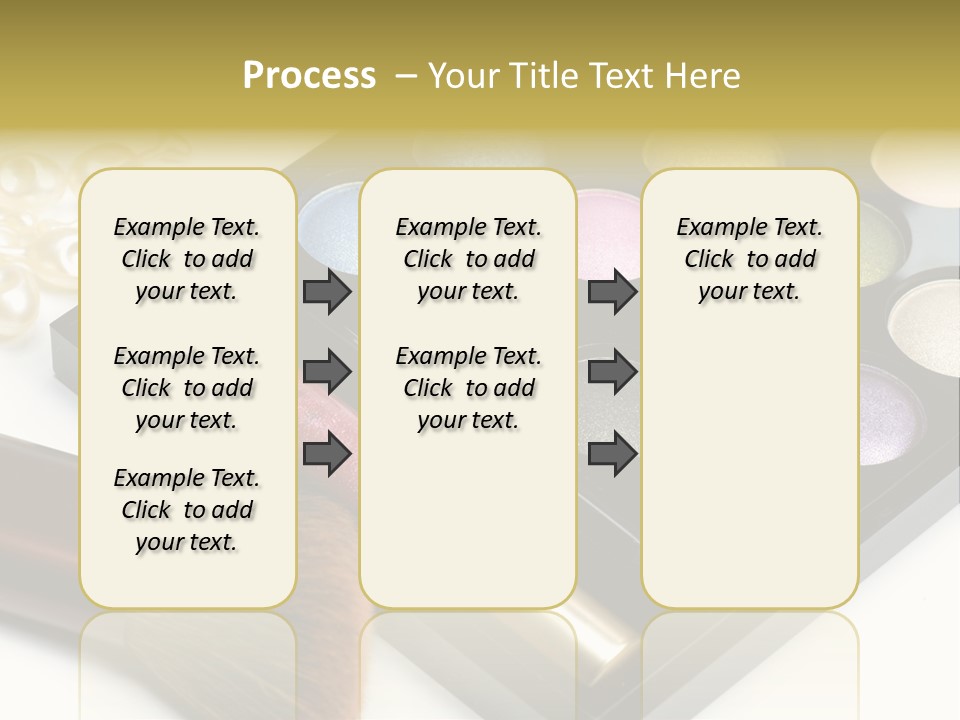 Process – Your Title Text Here

Example Text. Click to add your text.

Example Text. Click to add your text.

Example Text. Click to add your text.

Example Text. Click to add your text.

Example Text. Click to add your text.

Example Text. Click to add your text.